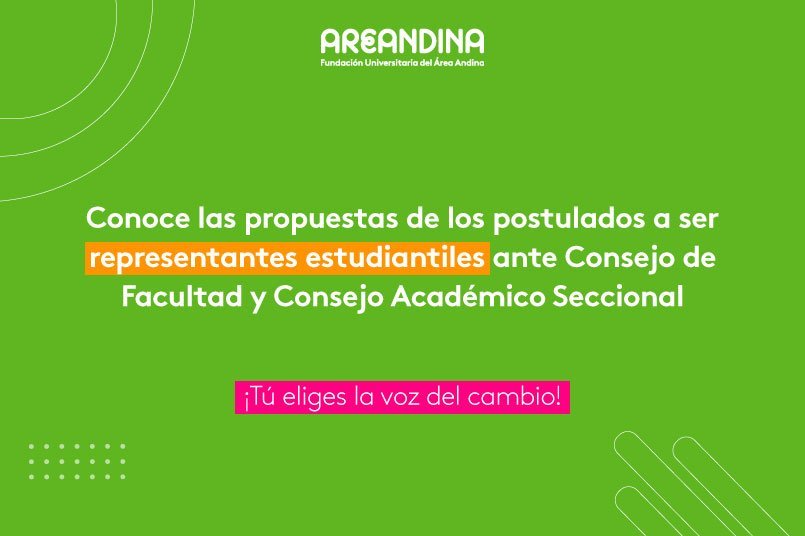 AREANDINA
Fundación Universitaria del Área Andina

Conoce las propuestas de los postulados a ser representantes estudiantiles ante Consejo de Facultad y Consejo Académico Seccional

¡Tú eliges la voz del cambio!